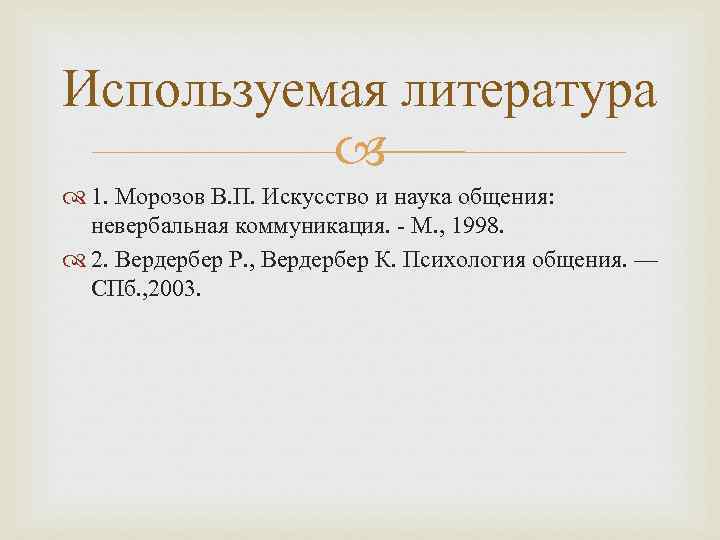 Используемая литература

1. Морозов В.П. Искусство и наука общения: невербальная коммуникация. - М., 1998.

2. Вердербер Р., Вердербер К. Психология общения. — СПб.,2003.